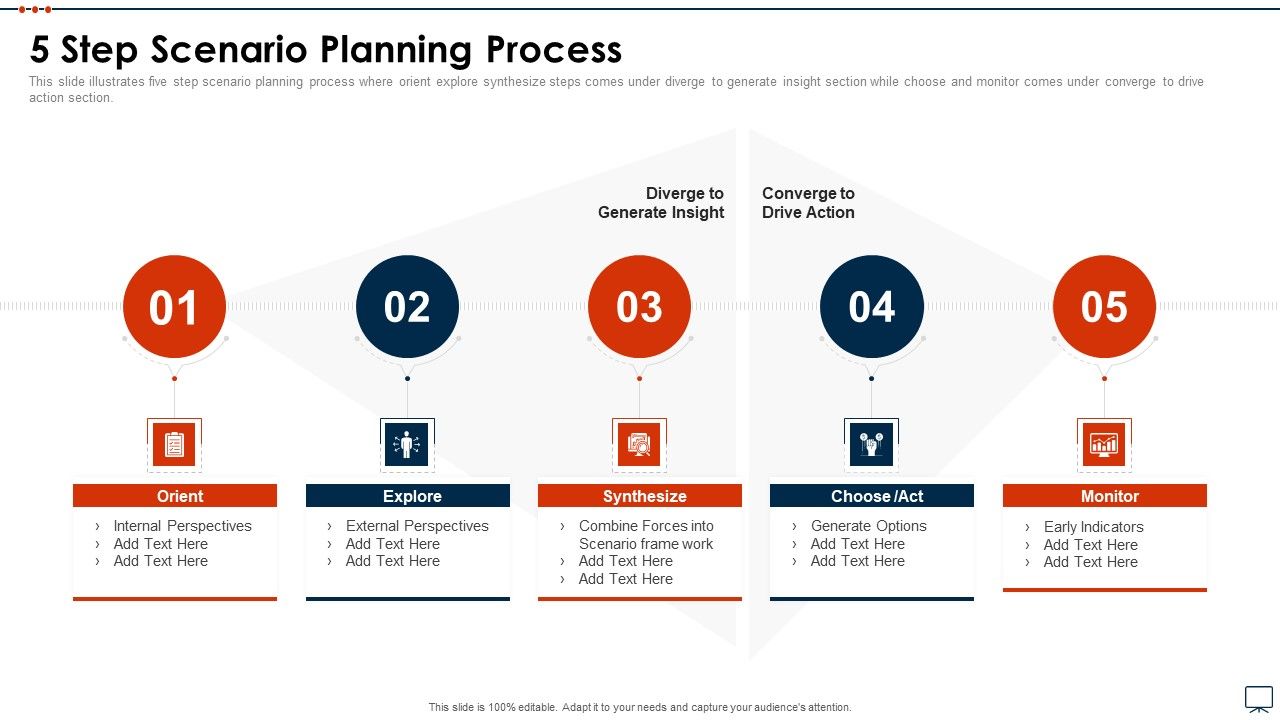 5 Step Scenario Planning Process

This slide illustrates five step scenario planning process where orient explore synthesize steps comes under diverge to generate insight section while choose and monitor comes under converge to drive action section.

Diverge to Generate Insight

Converge to Drive Action

01

02

03

04

05

Orient
› Internal Perspectives
› Add Text Here
› Add Text Here

Explore
› External Perspectives
› Add Text Here
› Add Text Here

Synthesize
› Combine Forces into Scenario frame work
› Add Text Here
› Add Text Here

Choose /Act
› Generate Options
› Add Text Here
› Add Text Here

Monitor
› Early Indicators
› Add Text Here
› Add Text Here

This slide is 100% editable. Adapt it to your needs and capture your audience's attention.